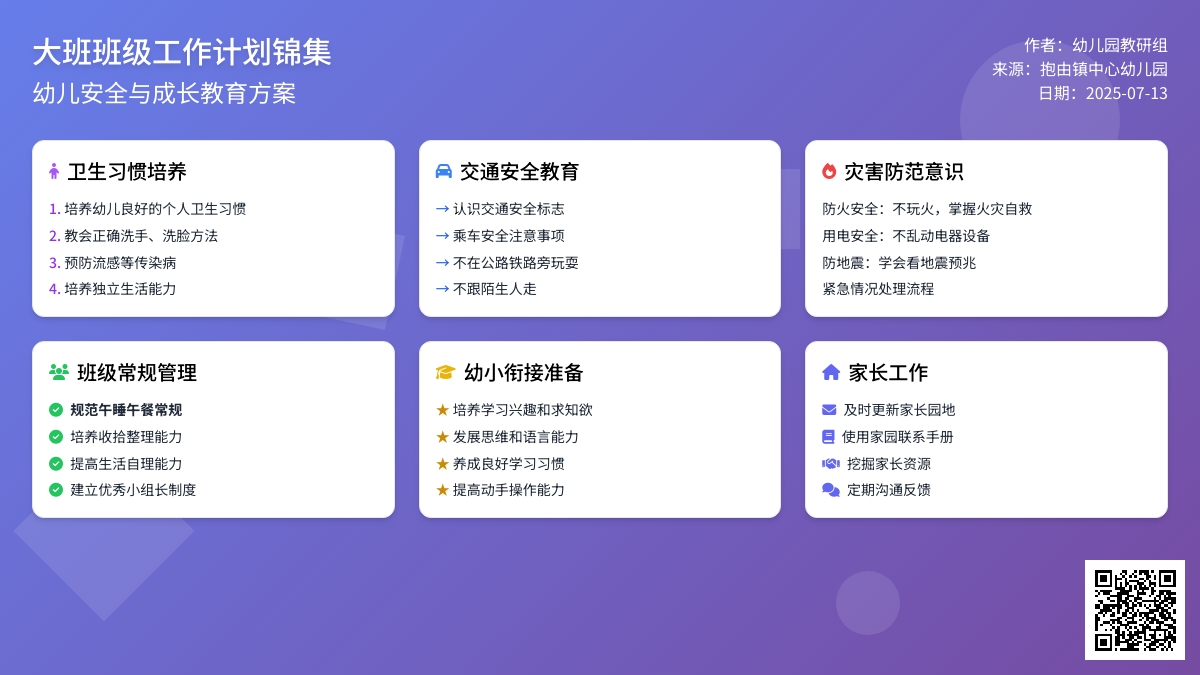 大班班级工作计划锦集
幼儿安全与成长教育方案

作者：幼儿园教研组
来源：抱由镇中心幼儿园
日期：2025-07-13

卫生习惯培养
1. 培养幼儿良好的个人卫生习惯
2. 教会正确洗手、洗脸方法
3. 预防流感等传染病
4. 培养独立生活能力

交通安全教育
→ 认识交通安全标志
→ 乘车安全注意事项
→ 不在公路铁路旁玩耍
→ 不跟陌生人走

灾害防范意识
防火安全：不玩火，掌握火灾自救
用电安全：不乱动电器设备
防地震：学会看地震预兆
紧急情况处理流程

班级常规管理
规范午睡午餐常规
培养收拾整理能力
提高生活自理能力
建立优秀小组长制度

幼小衔接准备
★ 培养学习兴趣和求知欲
★ 发展思维和语言能力
★ 养成良好学习习惯
★ 提高动手操作能力

家长工作
及时更新家长园地
使用家园联系手册
挖掘家长资源
定期沟通反馈